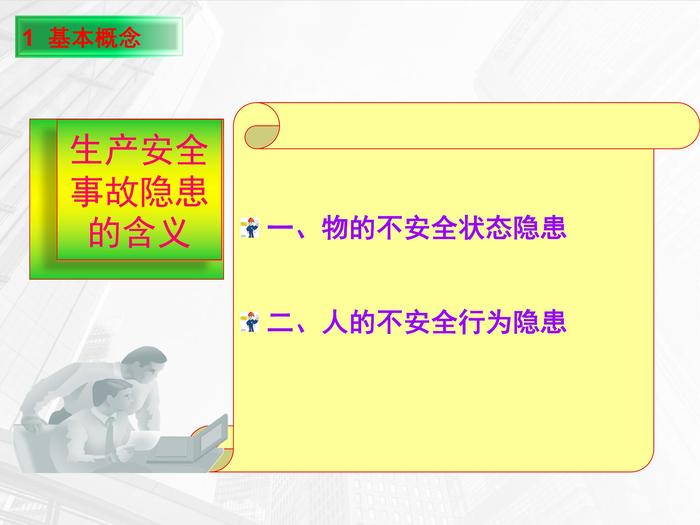 1 基本概念

生产安全事故隐患的含义

一、物的不安全状态隐患

二、人的不安全行为隐患